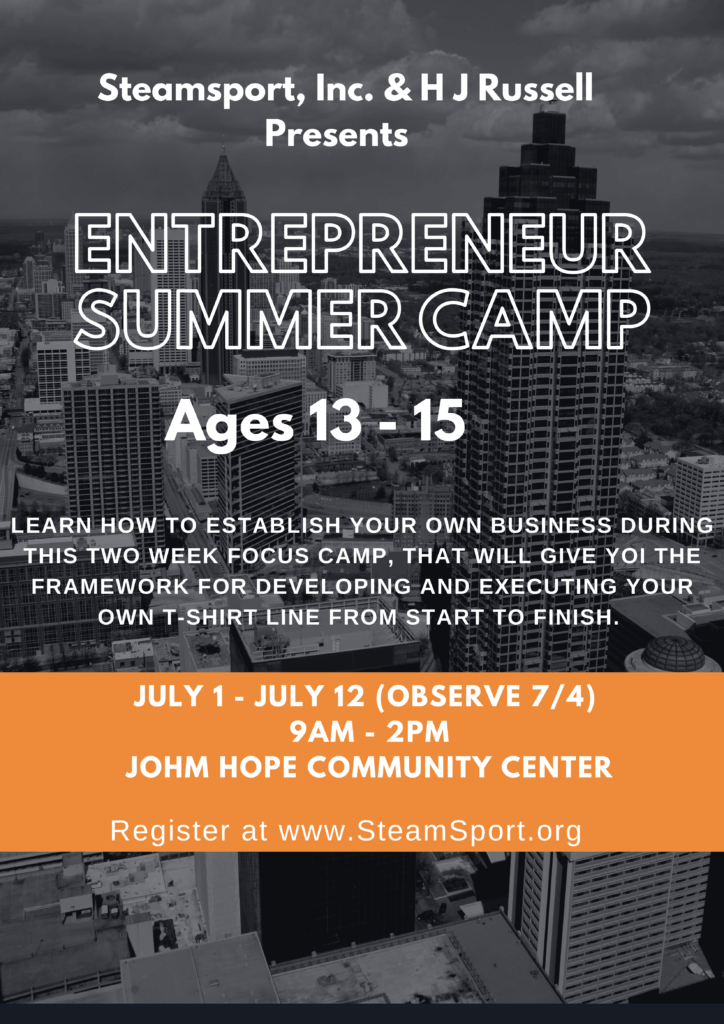 Steamsport, Inc. & H J Russell
Presents

ENTREPRENEUR
SUMMER CAMP

Ages 13 - 15

LEARN HOW TO ESTABLISH YOUR OWN BUSINESS DURING THIS TWO WEEK FOCUS CAMP, THAT WILL GIVE YOI THE FRAMEWORK FOR DEVELOPING AND EXECUTING YOUR OWN T-SHIRT LINE FROM START TO FINISH.

JULY 1 - JULY 12 (OBSERVE 7/4)
9AM - 2PM
JOHM HOPE COMMUNITY CENTER

Register at www.SteamSport.org